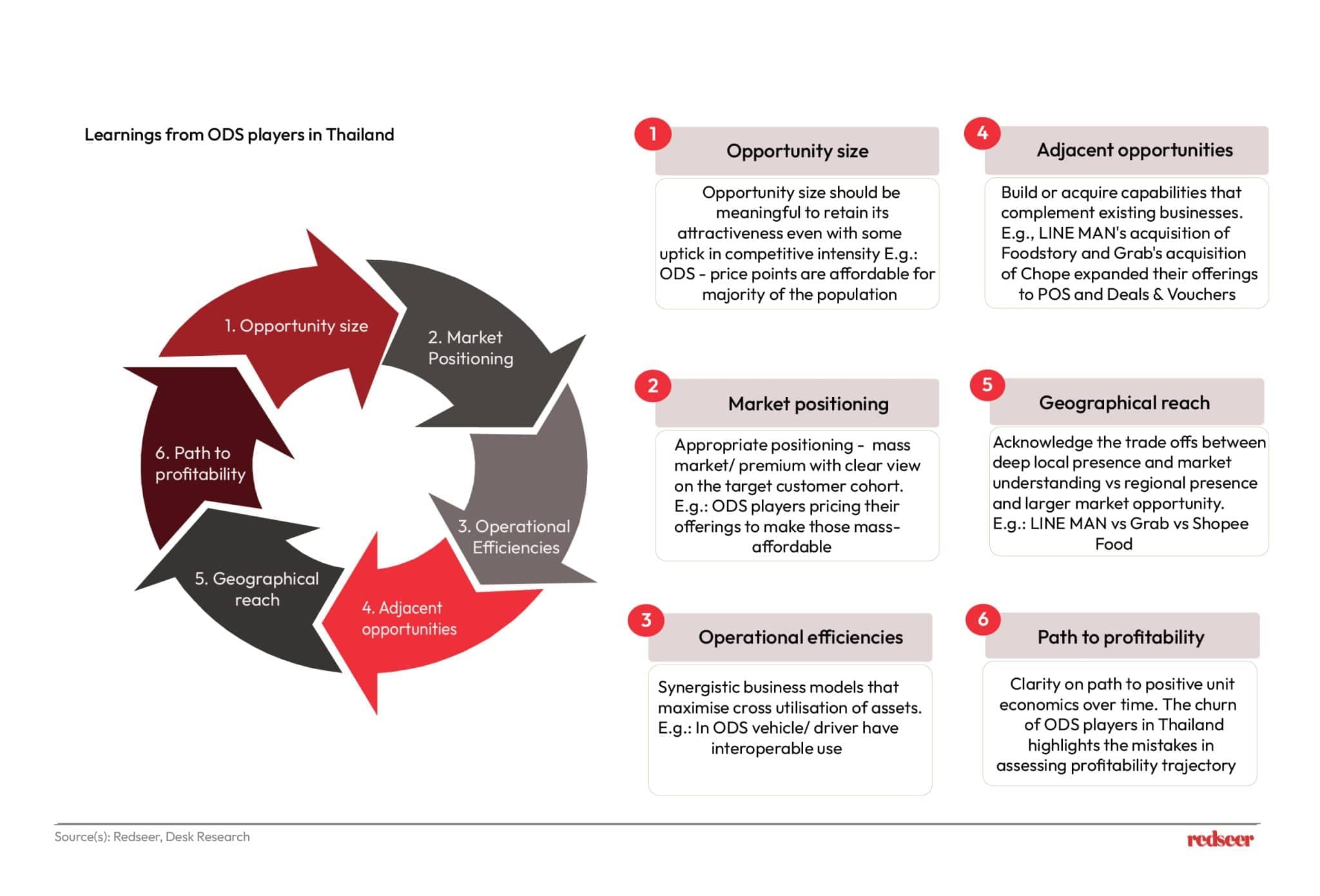 Learnings from ODS players in Thailand

1. Opportunity size

2. Market Positioning

3. Operational Efficiencies

4. Adjacent opportunities

5. Geographical reach

6. Path to profitability

1 Opportunity size

Opportunity size should be meaningful to retain its attractiveness even with some uptick in competitive intensity E.g.: ODS - price points are affordable for majority of the population

2 Market positioning

Appropriate positioning - mass market/ premium with clear view on the target customer cohort. E.g.: ODS players pricing their offerings to make those mass-affordable

3 Operational efficiencies

Synergistic business models that maximise cross utilisation of assets. E.g.: In ODS vehicle/ driver have interoperable use

4 Adjacent opportunities

Build or acquire capabilities that complement existing businesses. E.g., LINE MAN's acquisition of Foodstory and Grab's acquisition of Chope expanded their offerings to POS and Deals & Vouchers

5 Geographical reach

Acknowledge the trade offs between deep local presence and market understanding vs regional presence and larger market opportunity. E.g.: LINE MAN vs Grab vs Shopee Food

6 Path to profitability

Clarity on path to positive unit economics over time. The churn of ODS players in Thailand highlights the mistakes in assessing profitability trajectory

Source(s): Redseer, Desk Research

redseer